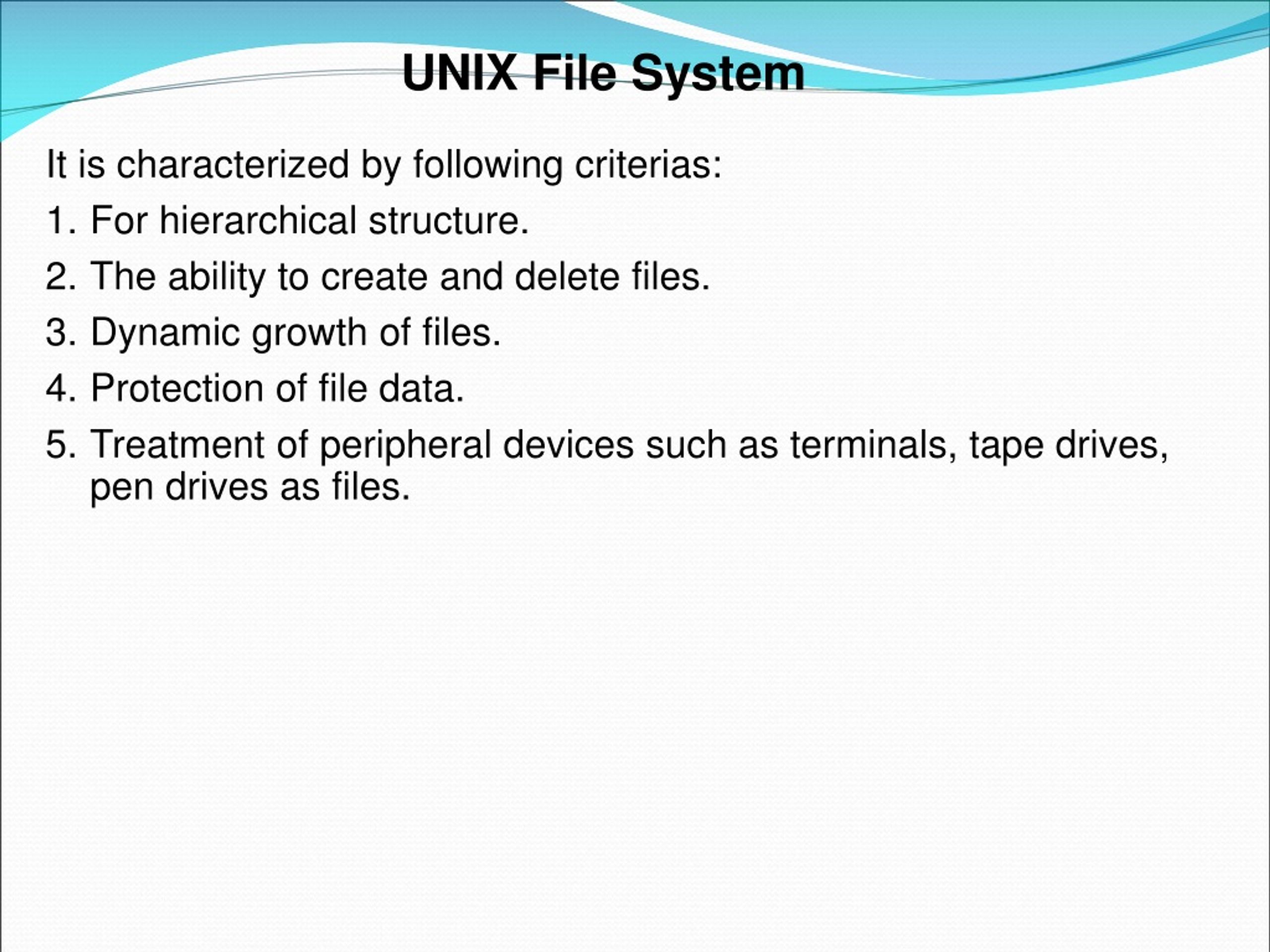 UNIX File System

It is characterized by following criterias:

1. For hierarchical structure.
2. The ability to create and delete files.
3. Dynamic growth of files.
4. Protection of file data.
5. Treatment of peripheral devices such as terminals, tape drives, pen drives as files.